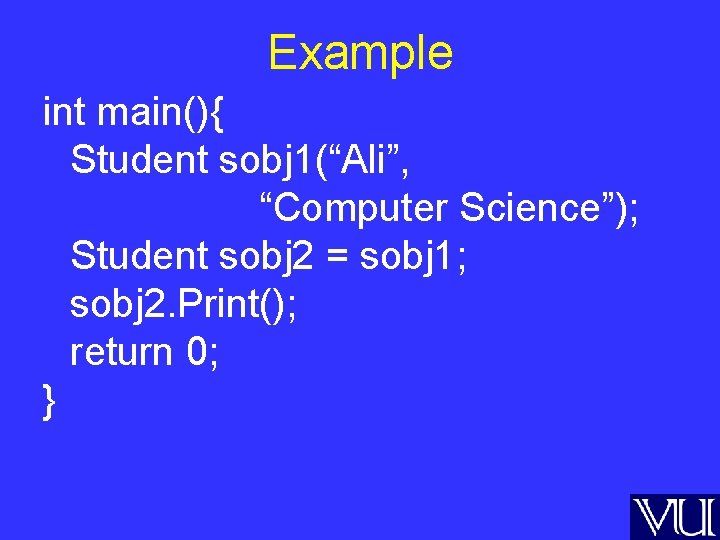 Example

int main(){
  Student sobj1(“Ali”,
                “Computer Science”);
  Student sobj2 = sobj1;
  sobj2.Print();
  return 0;
}

VU